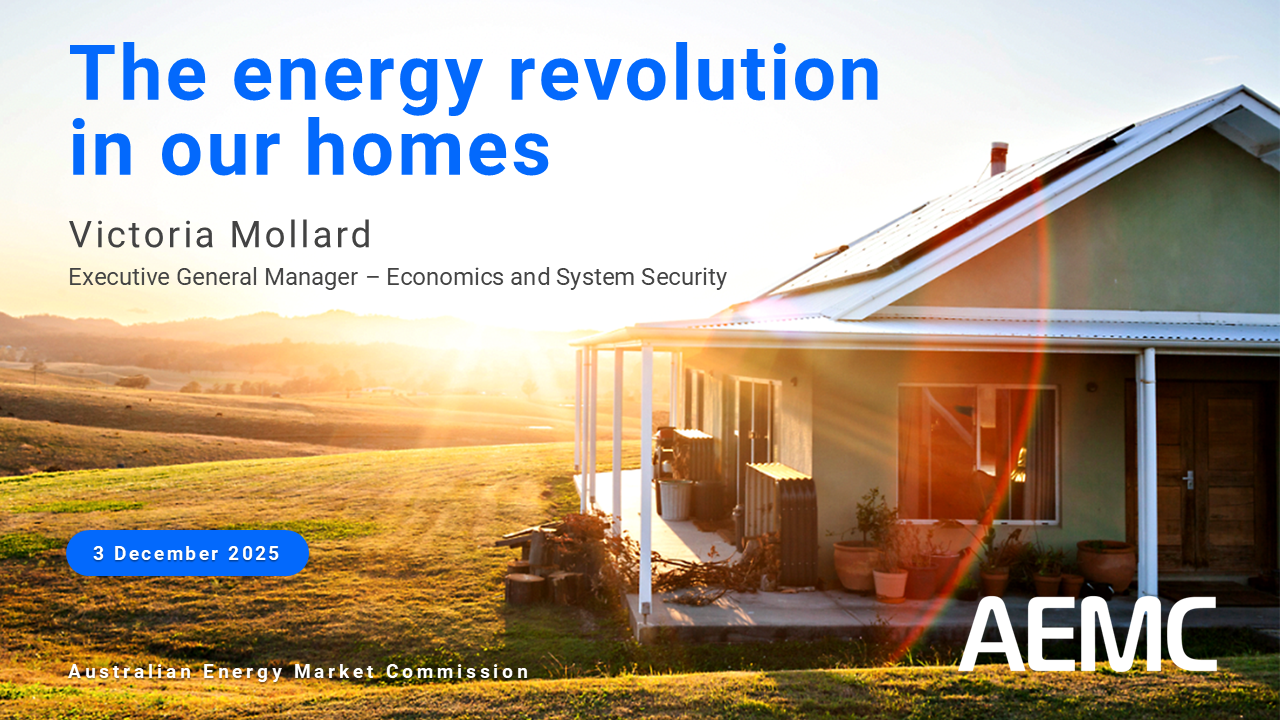 The energy revolution in our homes

Victoria Mollard

Executive General Manager – Economics and System Security

3 December 2025

Australian Energy Market Commission

AEMC